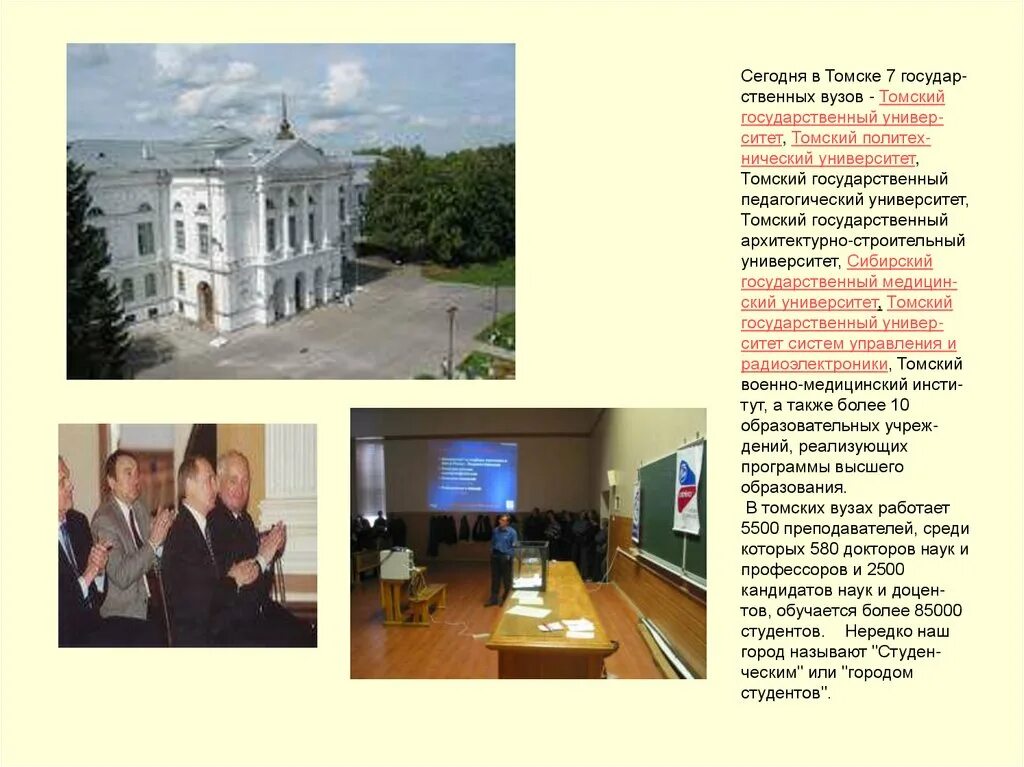 Сегодня в Томске 7 государственных вузов - Томский государственный университет, Томский политехнический университет, Томский государственный педагогический университет, Томский государственный архитектурно-строительный университет, Сибирский государственный медицинский университет, Томский государственный университет систем управления и радиоэлектроники, Томский военно-медицинский институт, а также более 10 образовательных учреждений, реализующих программы высшего образования.

В томских вузах работает 5500 преподавателей, среди которых 580 докторов наук и профессоров и 2500 кандидатов наук и доцентов, обучается более 85000 студентов. Нередко наш город называют "Студенческим" или "городом студентов".